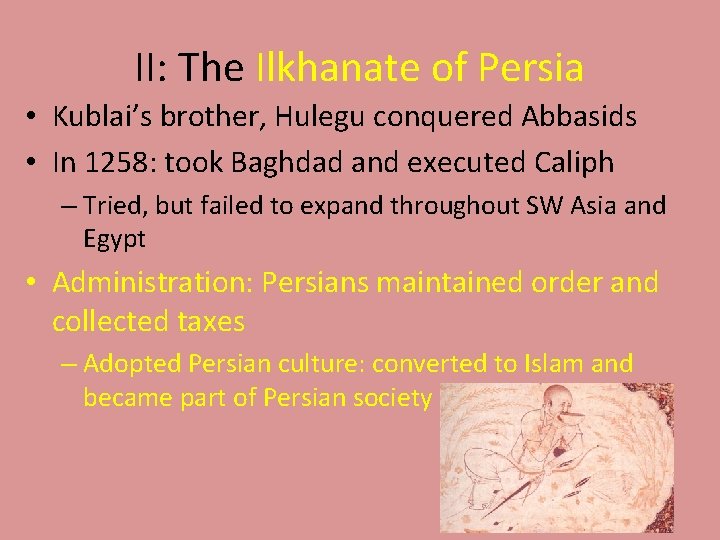 II: The Ilkhanate of Persia

• Kublai's brother, Hulegu conquered Abbasids
• In 1258: took Baghdad and executed Caliph
  – Tried, but failed to expand throughout SW Asia and Egypt
• Administration: Persians maintained order and collected taxes
  – Adopted Persian culture: converted to Islam and became part of Persian society